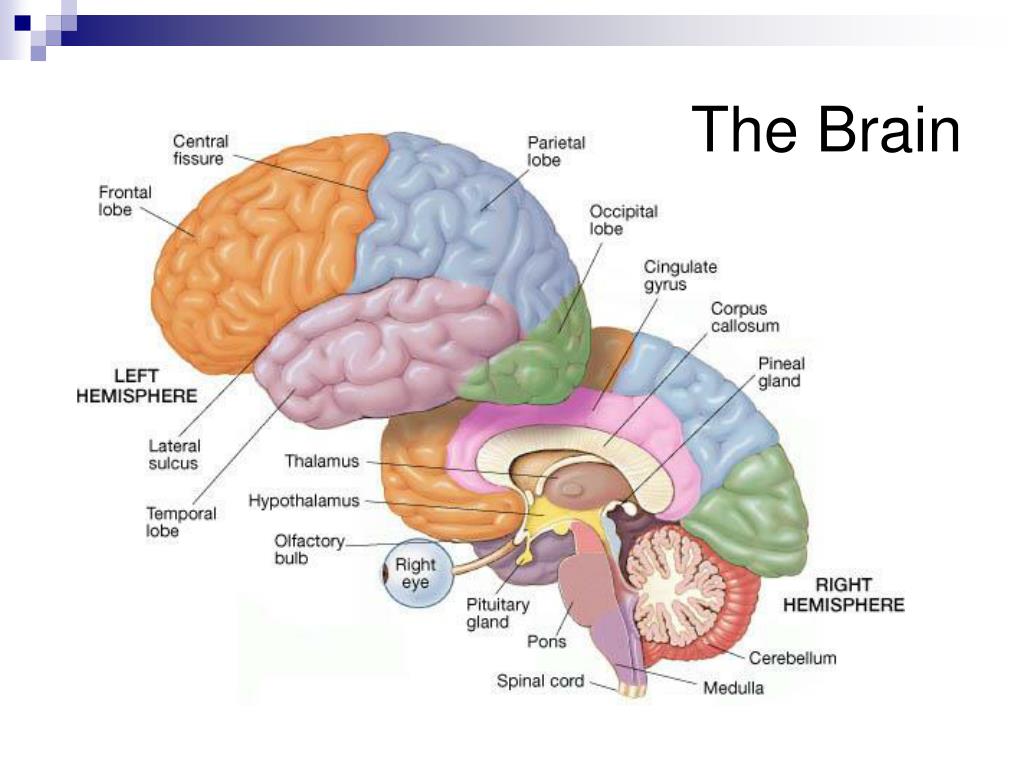 The Brain

Central fissure

Frontal lobe

Parietal lobe

Occipital lobe

Cingulate gyrus

Corpus callosum

Pineal gland

LEFT HEMISPHERE

Lateral sulcus

Temporal lobe

Thalamus

Hypothalamus

Olfactory bulb

Right eye

Pituitary gland

Pons

Spinal cord

RIGHT HEMISPHERE

Cerebellum

Medulla